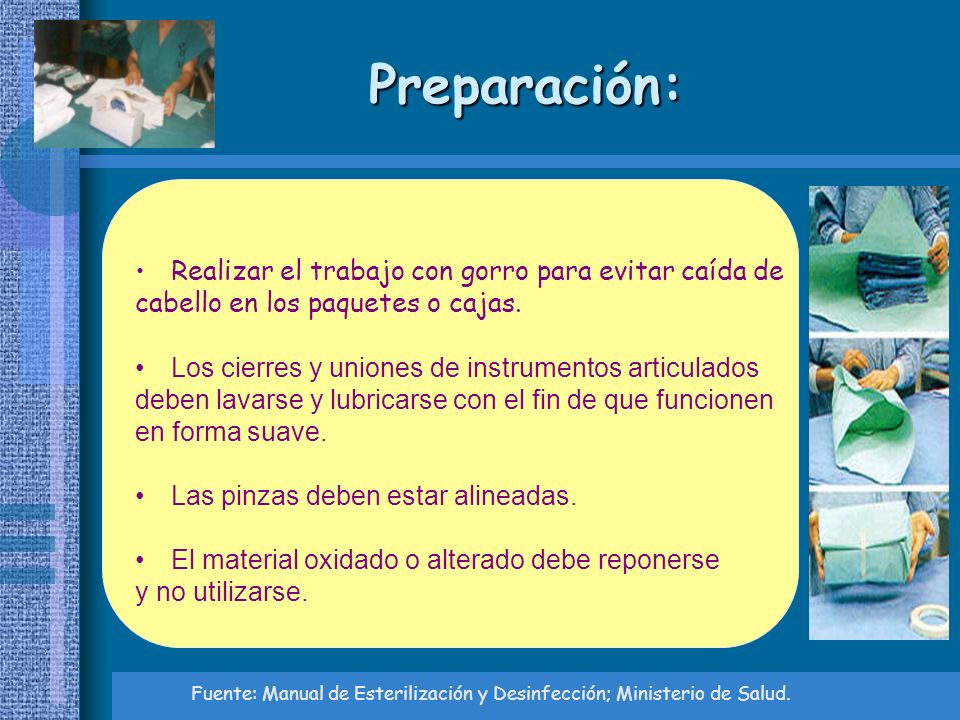 Preparación:

• Realizar el trabajo con gorro para evitar caída de cabello en los paquetes o cajas.

• Los cierres y uniones de instrumentos articulados deben lavarse y lubricarse con el fin de que funcionen en forma suave.

• Las pinzas deben estar alineadas.

• El material oxidado o alterado debe reponerse y no utilizarse.

Fuente: Manual de Esterilización y Desinfección; Ministerio de Salud.